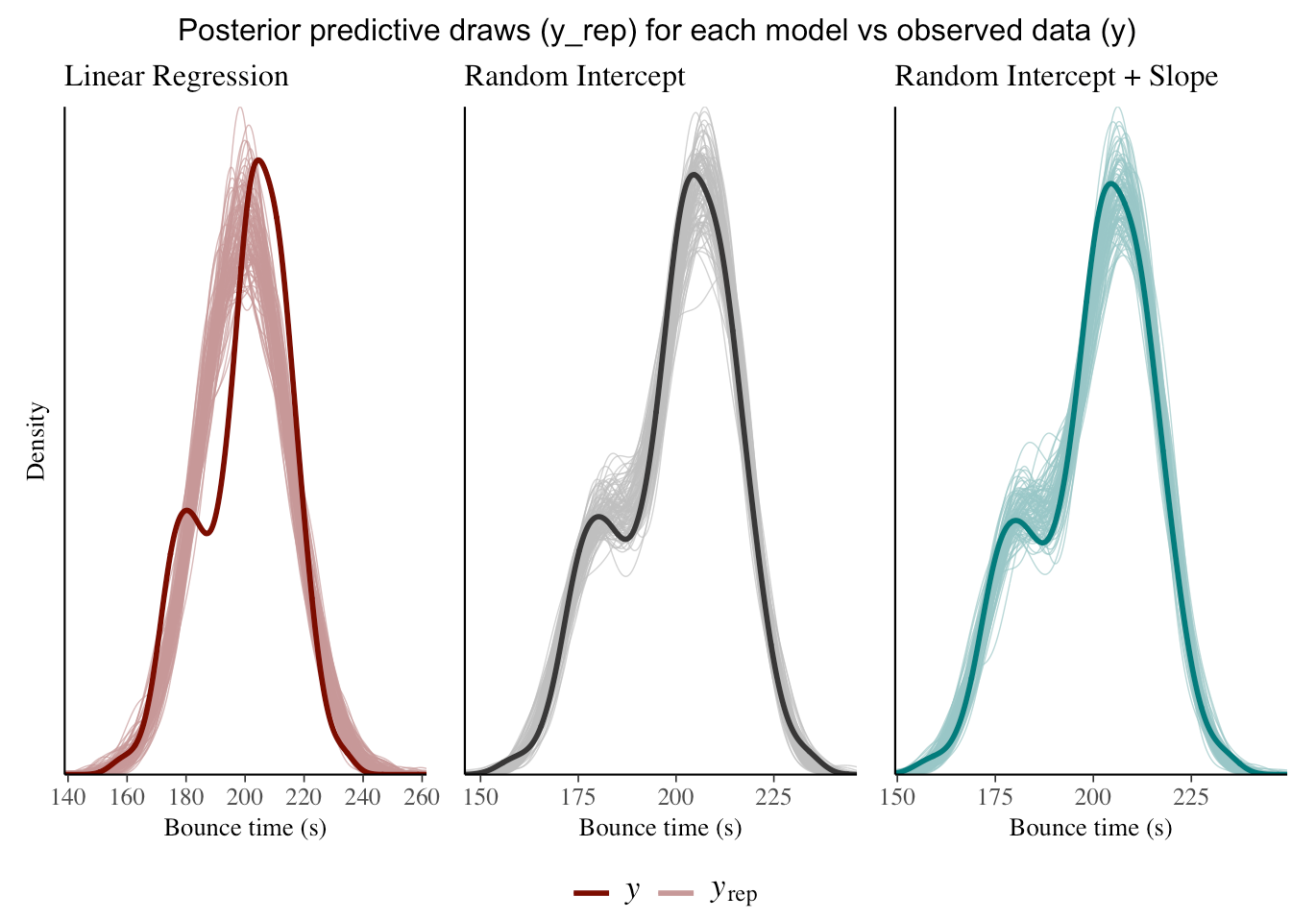 Posterior predictive draws (y_rep) for each model vs observed data (y)

Linear Regression

Density

140 160 180 200 220 240 260

Bounce time (s)

Random Intercept

150 175 200 225

Bounce time (s)

Random Intercept + Slope

150 175 200 225

Bounce time (s)

$y$ $y_{\text{rep}}$